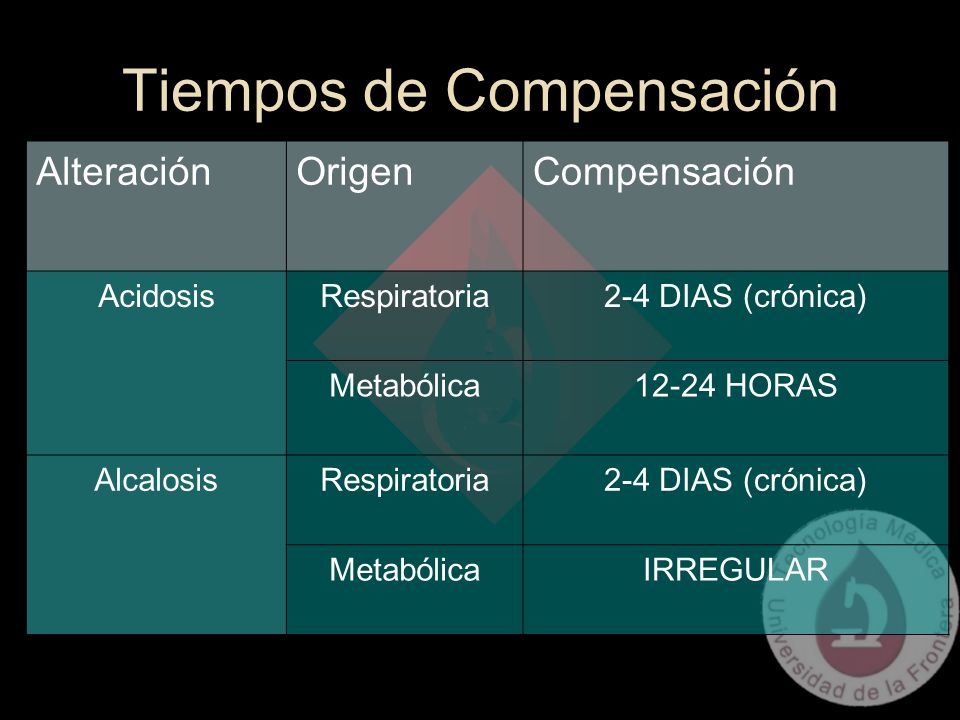 Tiempos de Compensación

| Alteración | Origen | Compensación |
|---|---|---|
| Acidosis | Respiratoria | 2-4 DIAS (crónica) |
| | Metabólica | 12-24 HORAS |
| Alcalosis | Respiratoria | 2-4 DIAS (crónica) |
| | Metabólica | IRREGULAR |

Tecnología Médica
Universidad de la Frontera